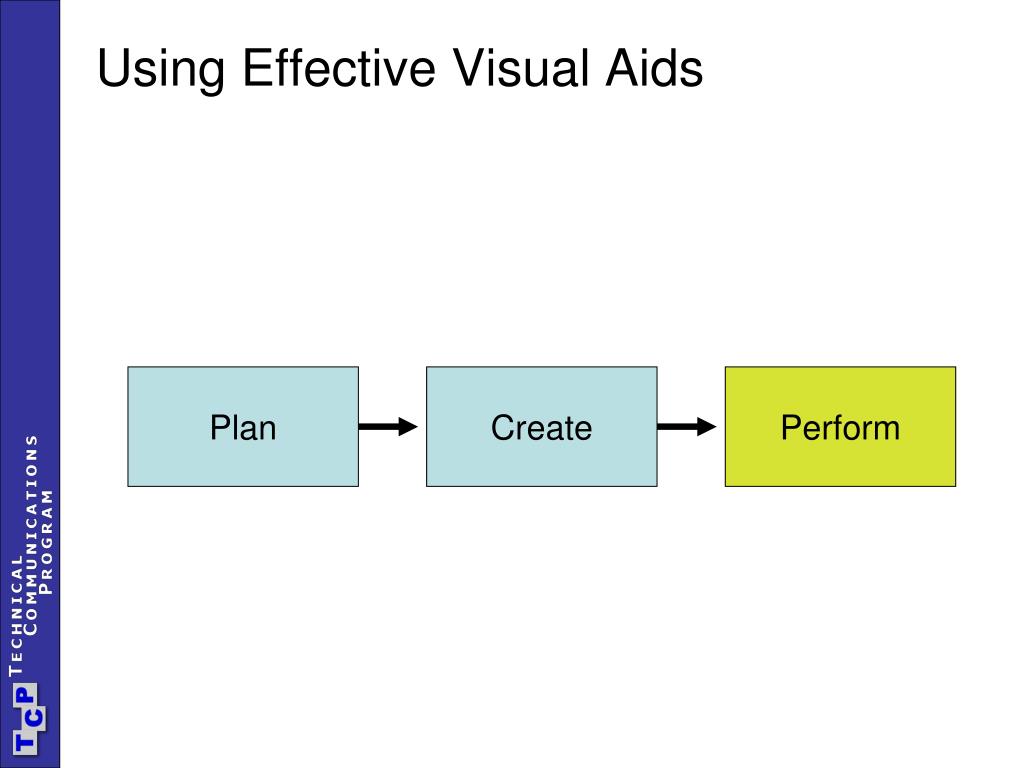 Using Effective Visual Aids

Plan

Create

Perform

TCP

TECHNICAL COMMUNICATIONS PROGRAM